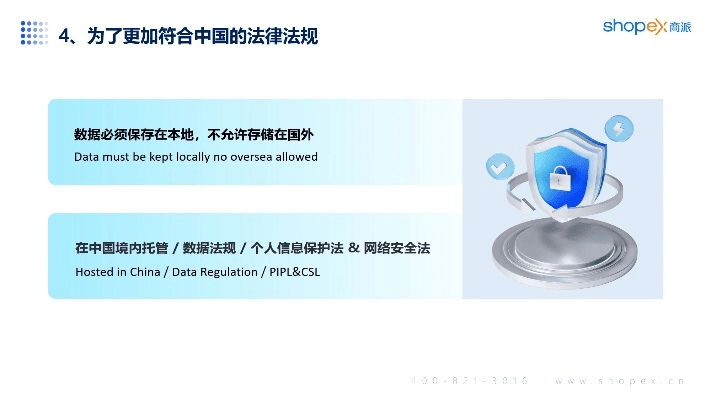 4、为了更加符合中国的法律法规

shopex 商派

数据必须保存在本地，不允许存储在国外

Data must be kept locally no oversea allowed

在中国境内托管 / 数据法规 / 个人信息保护法 & 网络安全法

Hosted in China / Data Regulation / PIPL&CSL

400-821-3016 | www.shopex.cn